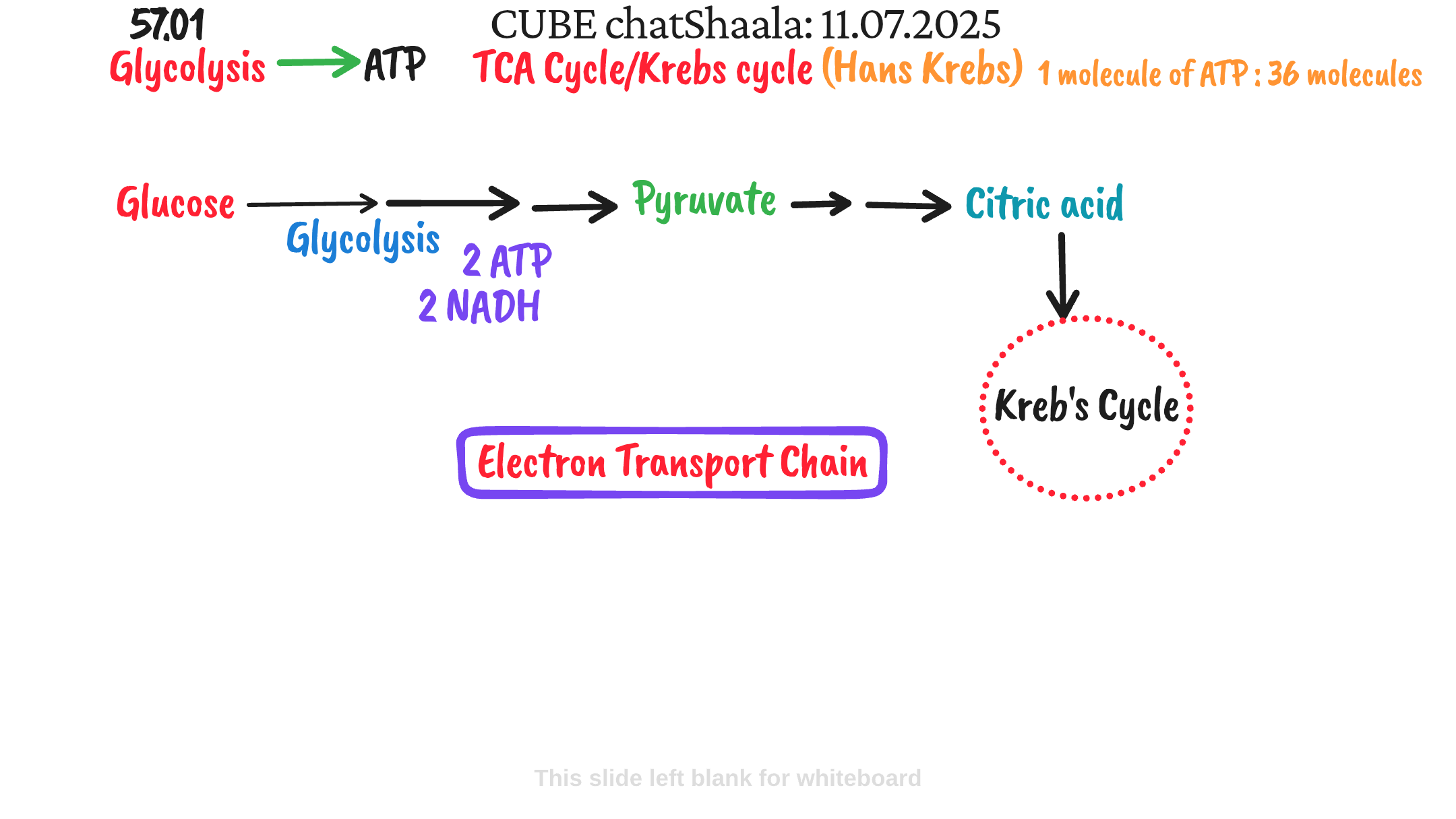 57.01

CUBE chatShaala: 11.07.2025

Glycolysis → ATP

TCA Cycle/Krebs cycle (Hans Krebs) 1 molecule of ATP : 36 molecules

Glucose → → → Pyruvate → → Citric acid

Glycolysis

2 ATP
2 NADH

Kreb's Cycle

Electron Transport Chain

This slide left blank for whiteboard